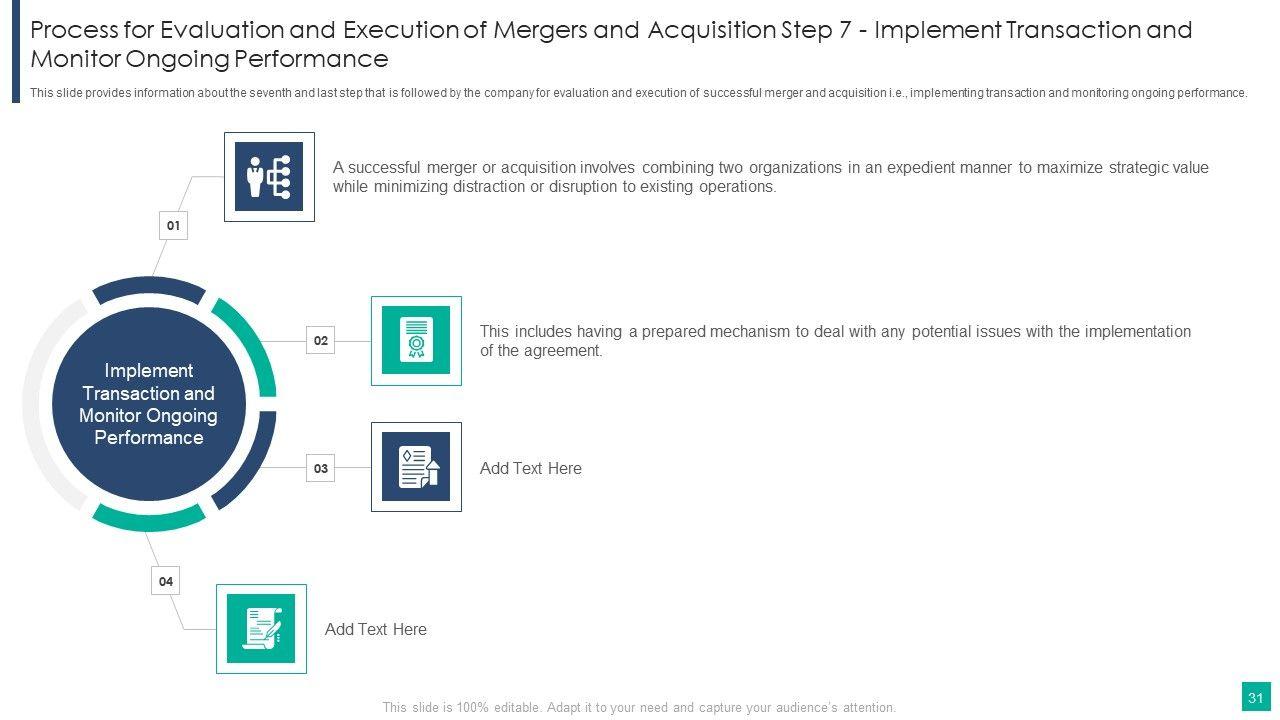 Process for Evaluation and Execution of Mergers and Acquisition Step 7 - Implement Transaction and Monitor Ongoing Performance

This slide provides information about the seventh and last step that is followed by the company for evaluation and execution of successful merger and acquisition i.e., implementing transaction and monitoring ongoing performance.

Implement Transaction and Monitor Ongoing Performance

01

A successful merger or acquisition involves combining two organizations in an expedient manner to maximize strategic value while minimizing distraction or disruption to existing operations.

02

This includes having a prepared mechanism to deal with any potential issues with the implementation of the agreement.

03

Add Text Here

04

Add Text Here

This slide is 100% editable. Adapt it to your need and capture your audience's attention.

31